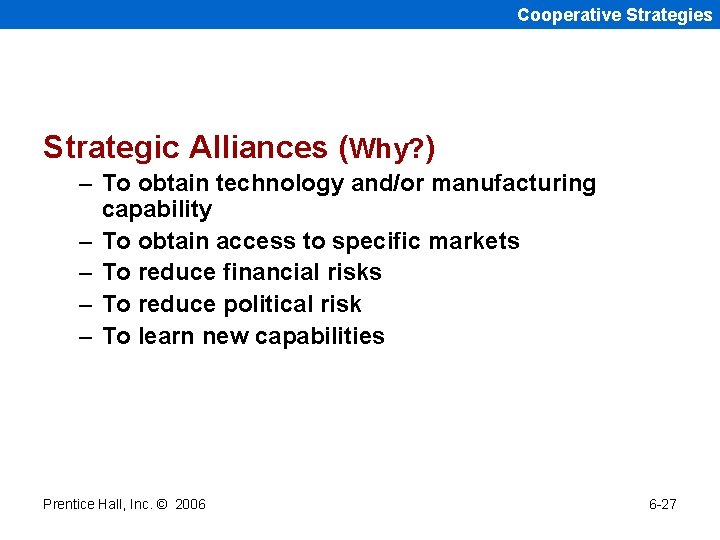 Cooperative Strategies

Strategic Alliances (Why?)

– To obtain technology and/or manufacturing capability
– To obtain access to specific markets
– To reduce financial risks
– To reduce political risk
– To learn new capabilities

Prentice Hall, Inc. © 2006

6-27